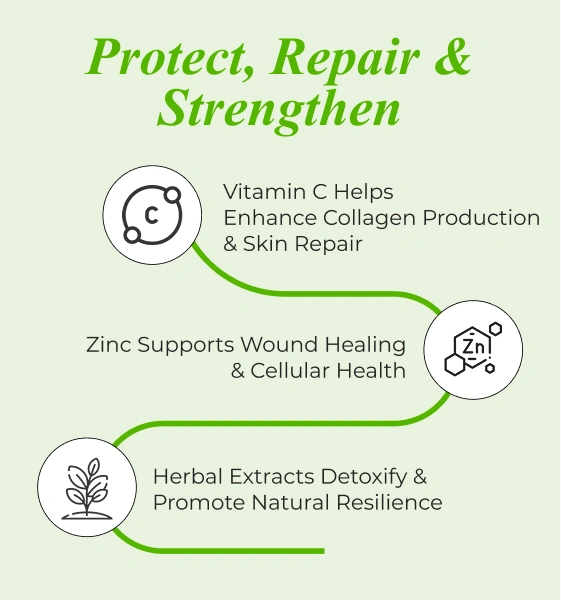 Protect, Repair & Strengthen

C

Vitamin C Helps Enhance Collagen Production & Skin Repair

Zinc Supports Wound Healing & Cellular Health

Zn

Herbal Extracts Detoxify & Promote Natural Resilience